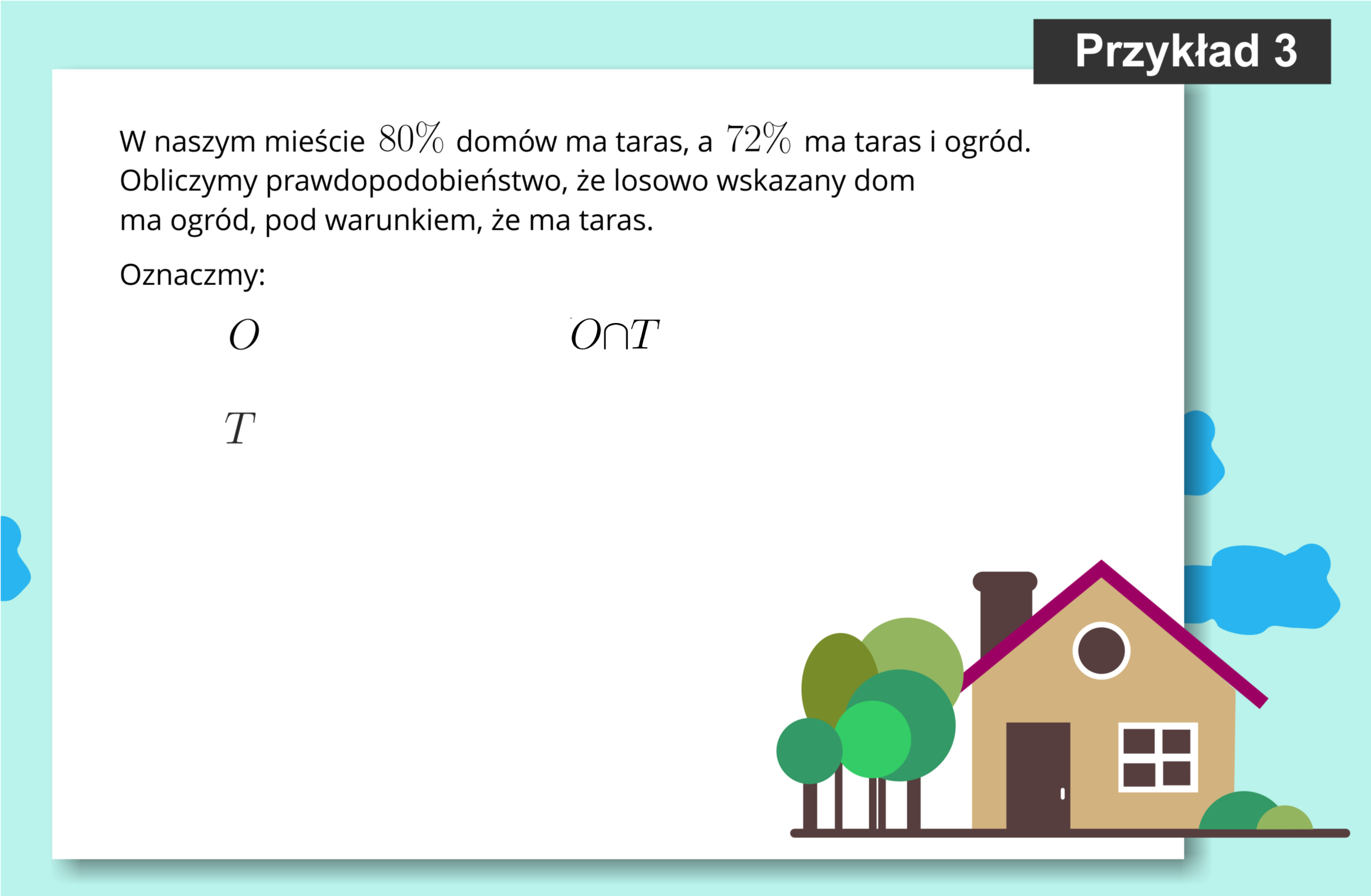 Przykład 3

W naszym mieście $80\%$ domów ma taras, a $72\%$ ma taras i ogród. Obliczymy prawdopodobieństwo, że losowo wskazany dom ma ogród, pod warunkiem, że ma taras.

Oznaczmy:

$O$

$O \cap T$

$T$